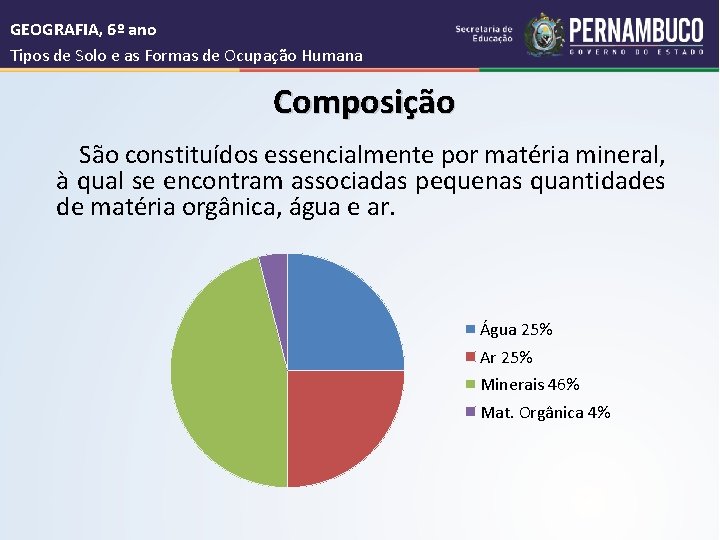 GEOGRAFIA, 6º ano
Tipos de Solo e as Formas de Ocupação Humana

Secretaria de Educação
PERNAMBUCO
GOVERNO DO ESTADO

Composição

São constituídos essencialmente por matéria mineral, à qual se encontram associadas pequenas quantidades de matéria orgânica, água e ar.

Água 25%
Ar 25%
Minerais 46%
Mat. Orgânica 4%